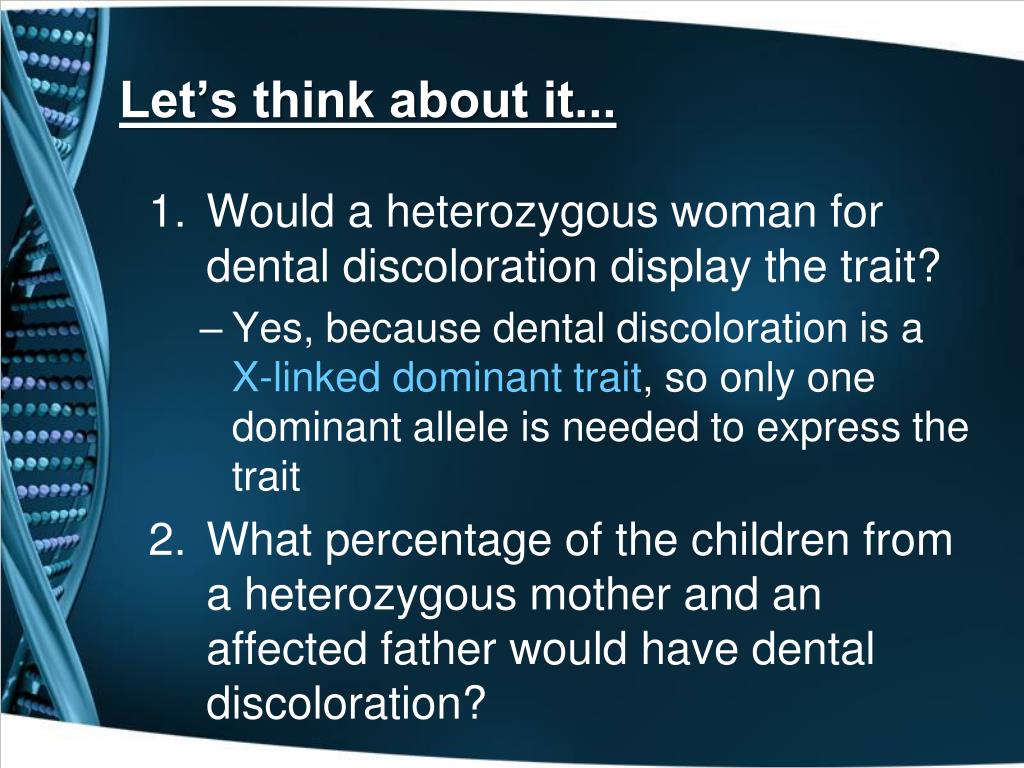 Let’s think about it...

1. Would a heterozygous woman for dental discoloration display the trait?

– Yes, because dental discoloration is a X-linked dominant trait, so only one dominant allele is needed to express the trait

2. What percentage of the children from a heterozygous mother and an affected father would have dental discoloration?